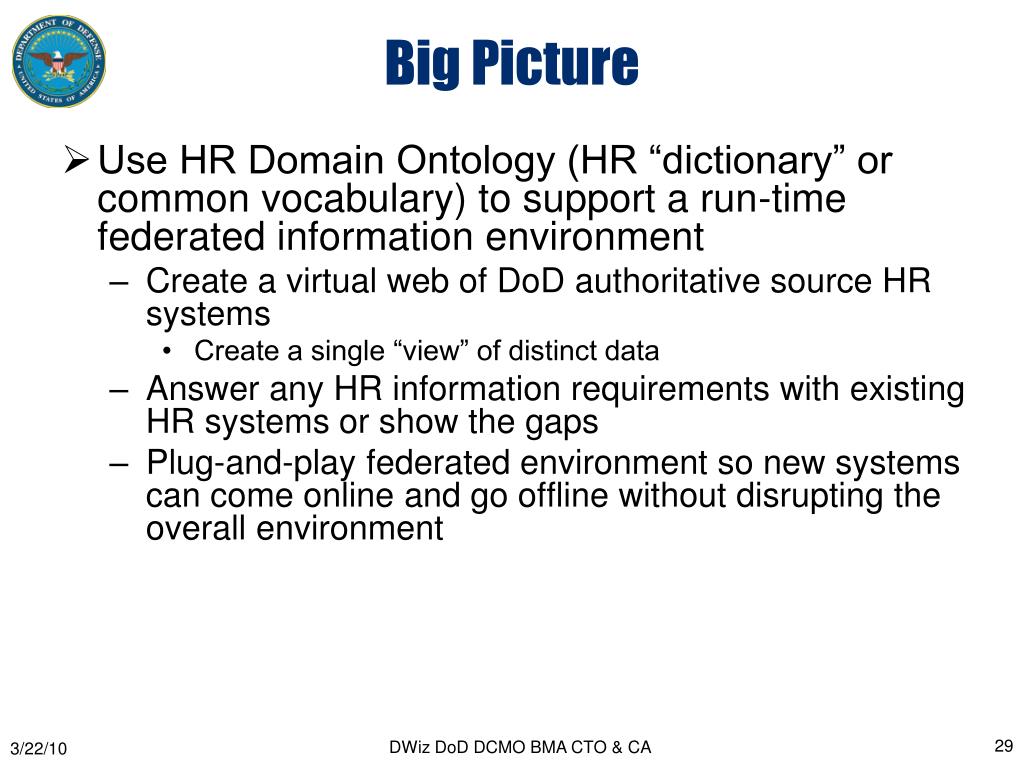 DEPARTMENT OF DEFENSE
UNITED STATES OF AMERICA

Big Picture

➢ Use HR Domain Ontology (HR “dictionary” or common vocabulary) to support a run-time federated information environment
– Create a virtual web of DoD authoritative source HR systems
• Create a single “view” of distinct data
– Answer any HR information requirements with existing HR systems or show the gaps
– Plug-and-play federated environment so new systems can come online and go offline without disrupting the overall environment

3/22/10
DWiz DoD DCMO BMA CTO & CA
29